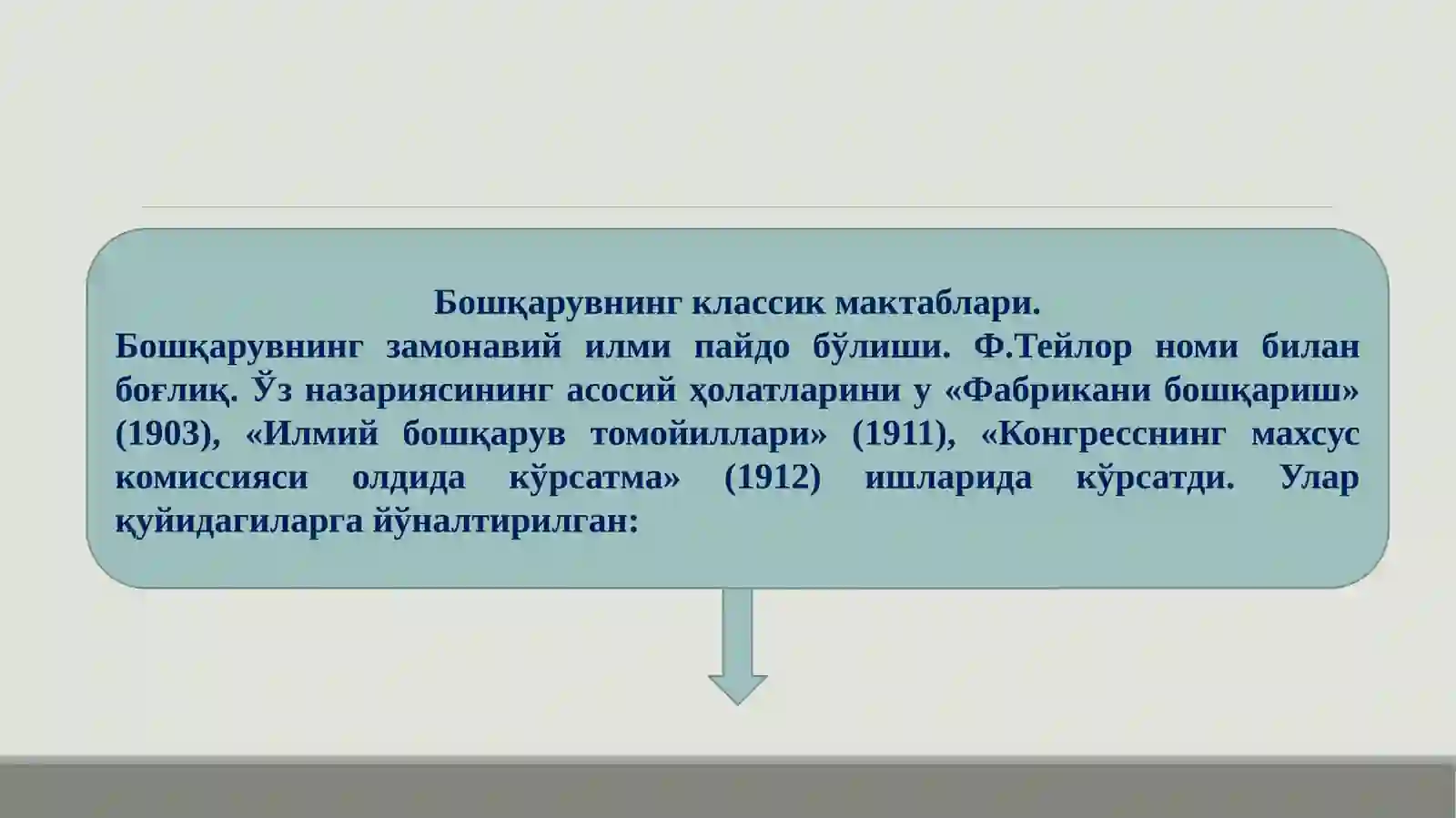 Бошқарувнинг классик мактаблари.
Бошқарувнинг замонавий илми пайдо бўлиши. Ф.Тейлор номи билан боғлиқ. Ўз назариясининг асосий ҳолатларини у «Фабрикани бошқариш» (1903), «Илмий бошқарув томойиллари» (1911), «Конгресснинг махсус комиссияси олдида кўрсатма» (1912) ишларида кўрсатди. Улар қуйидагиларга йўналтирилган: